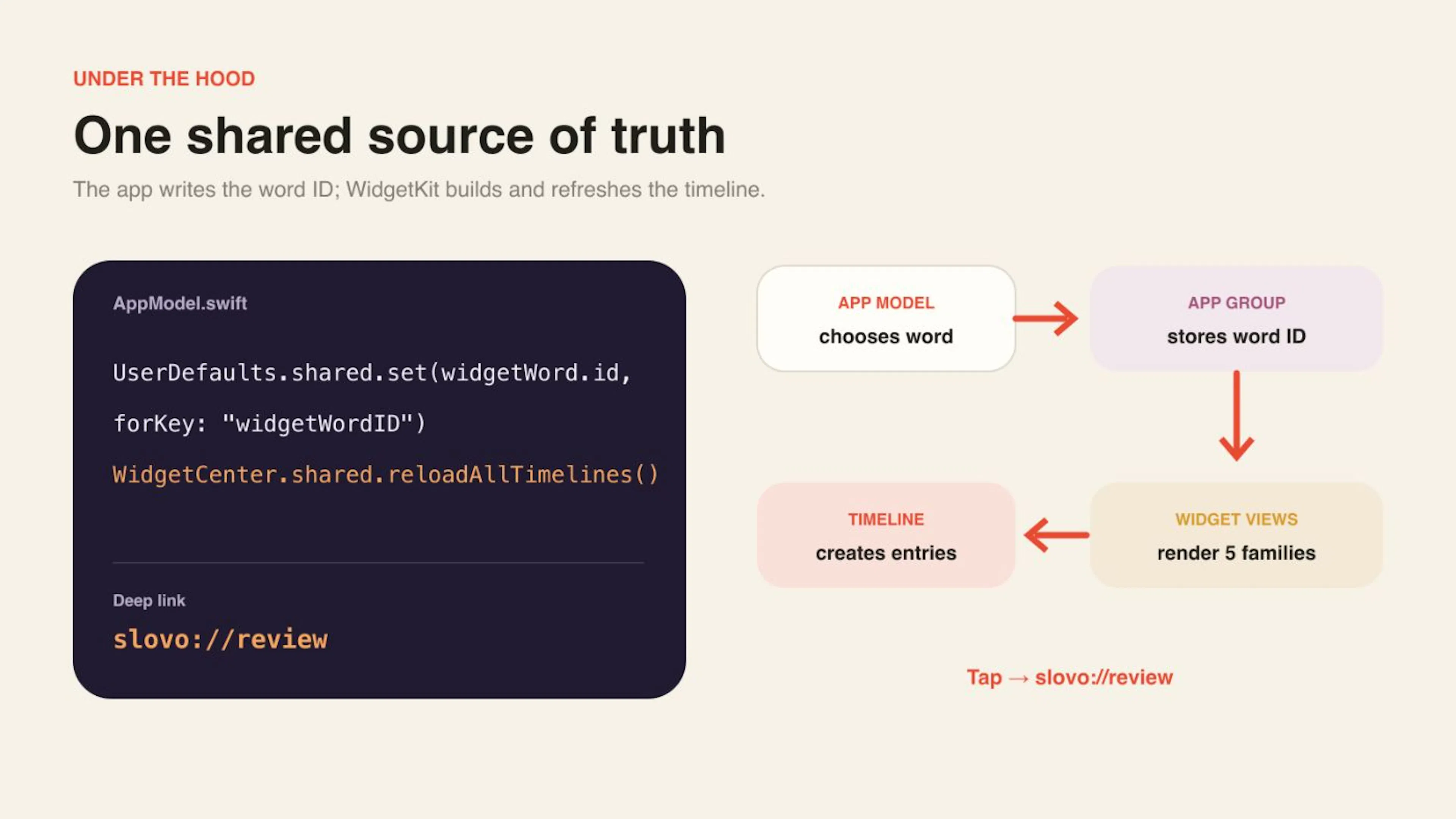 UNDER THE HOOD

One shared source of truth

The app writes the word ID; WidgetKit builds and refreshes the timeline.

AppModel.swift

UserDefaults.shared.set(widgetWord.id,

forKey: "widgetWordID")

WidgetCenter.shared.reloadAllTimelines()

Deep link

slovo://review

APP MODEL
chooses word

APP GROUP
stores word ID

WIDGET VIEWS
render 5 families

TIMELINE
creates entries

Tap → slovo://review